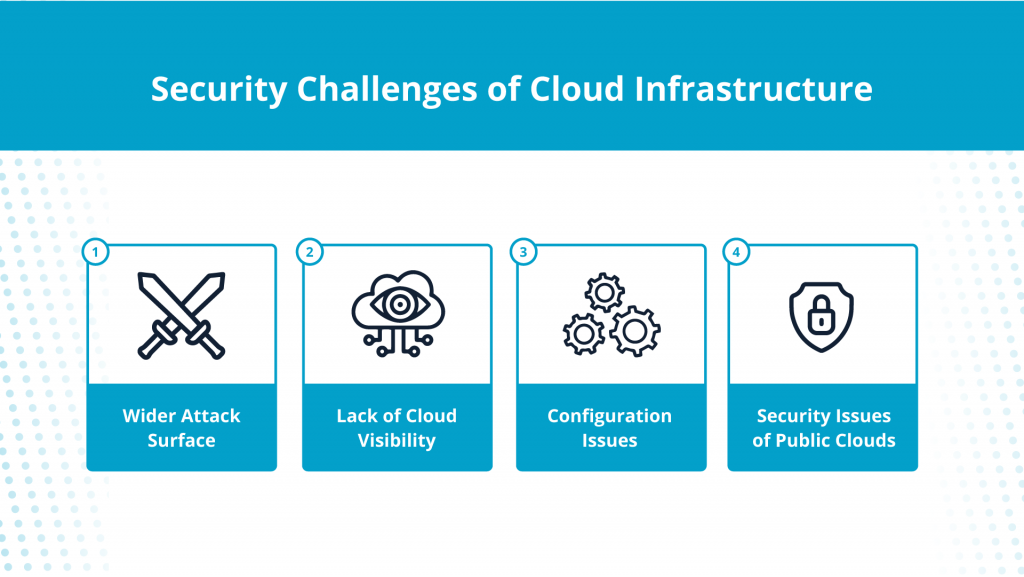 Security Challenges of Cloud Infrastructure

1
Wider Attack Surface

2
Lack of Cloud Visibility

3
Configuration Issues

4
Security Issues of Public Clouds